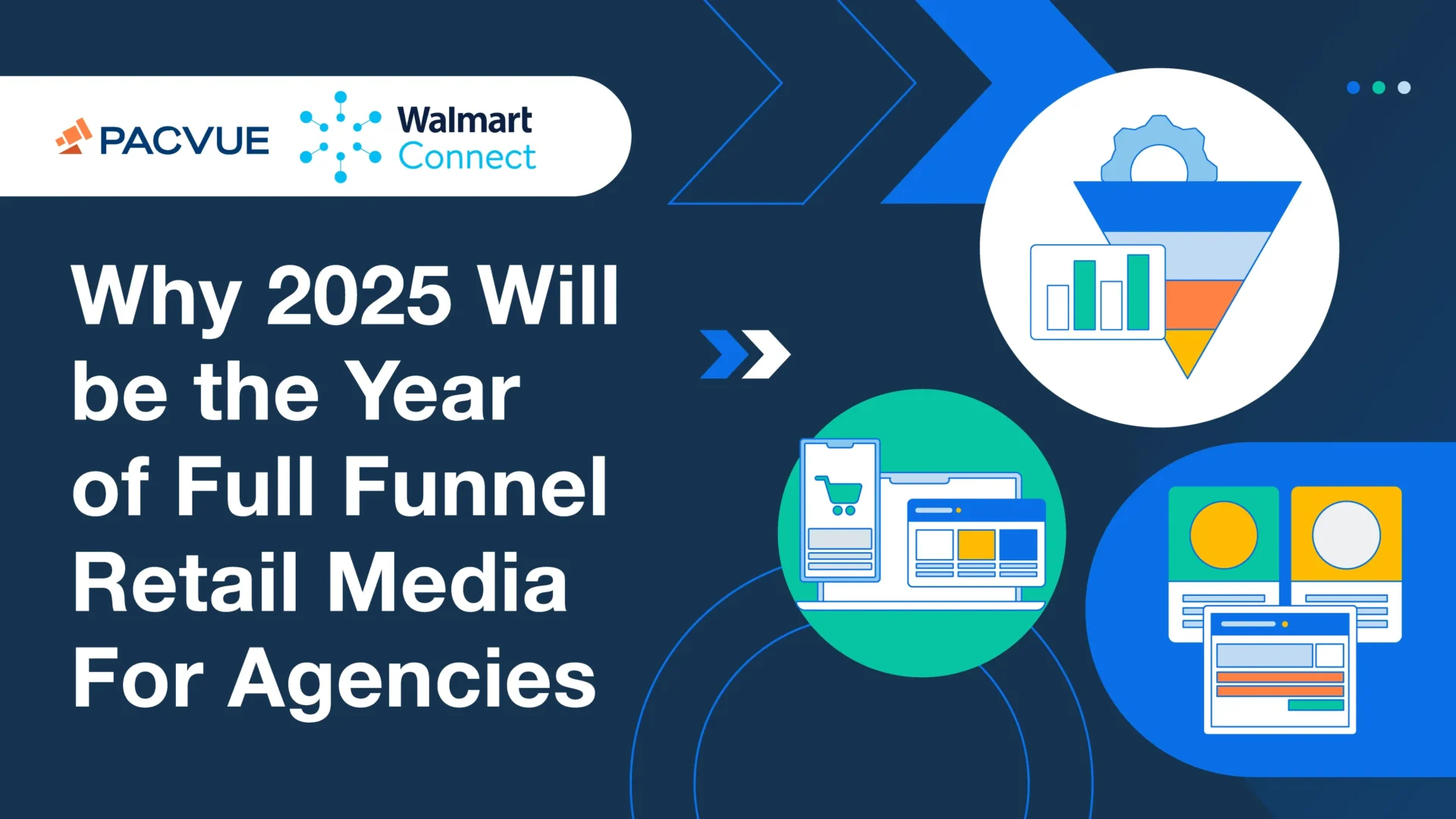 PACVUE

Walmart Connect

Why 2025 Will be the Year of Full Funnel Retail Media For Agencies